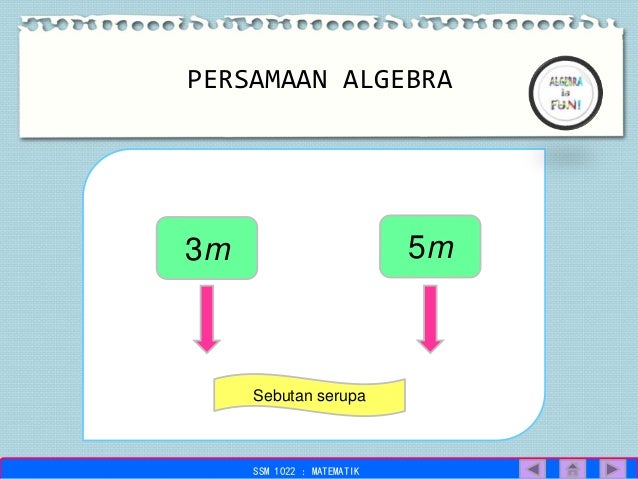 PERSAMAAN ALGEBRA

ALGEBRA is FUN!

$3m$

$5m$

Sebutan serupa

SSM 1022 : MATEMATIK